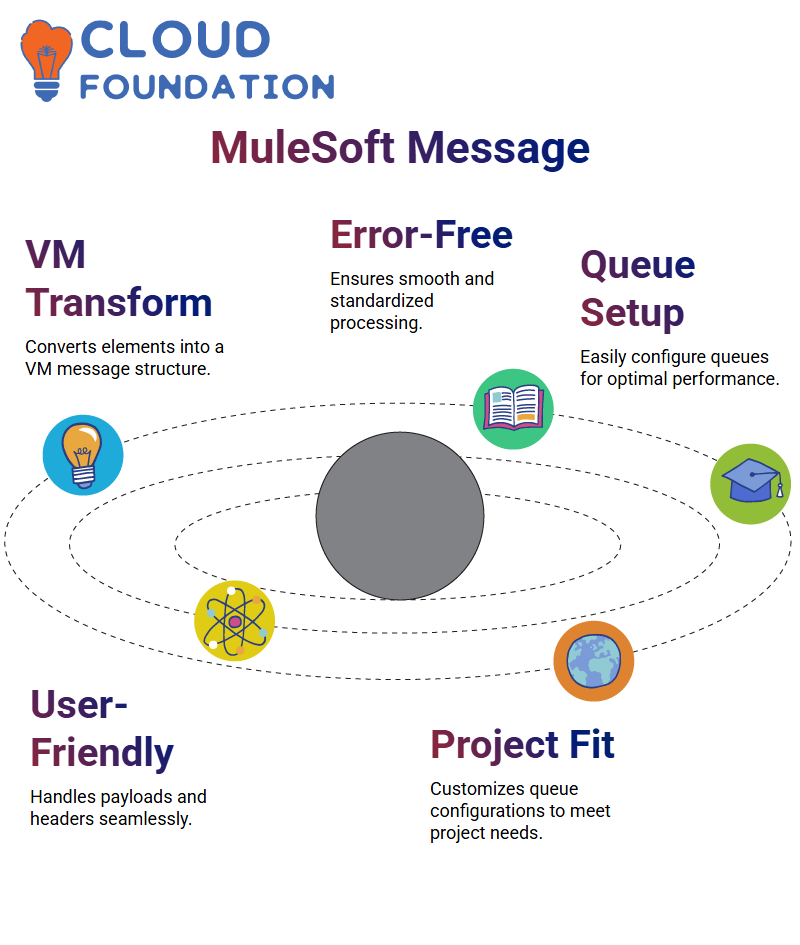 CLOUD
FOUNDATION

MuleSoft Message

VM Transform

Converts elements into a VM message structure.

Error-Free

Ensures smooth and standardized processing.

Queue Setup

Easily configure queues for optimal performance.

User-Friendly

Handles payloads and headers seamlessly.

Project Fit

Customizes queue configurations to meet project needs.